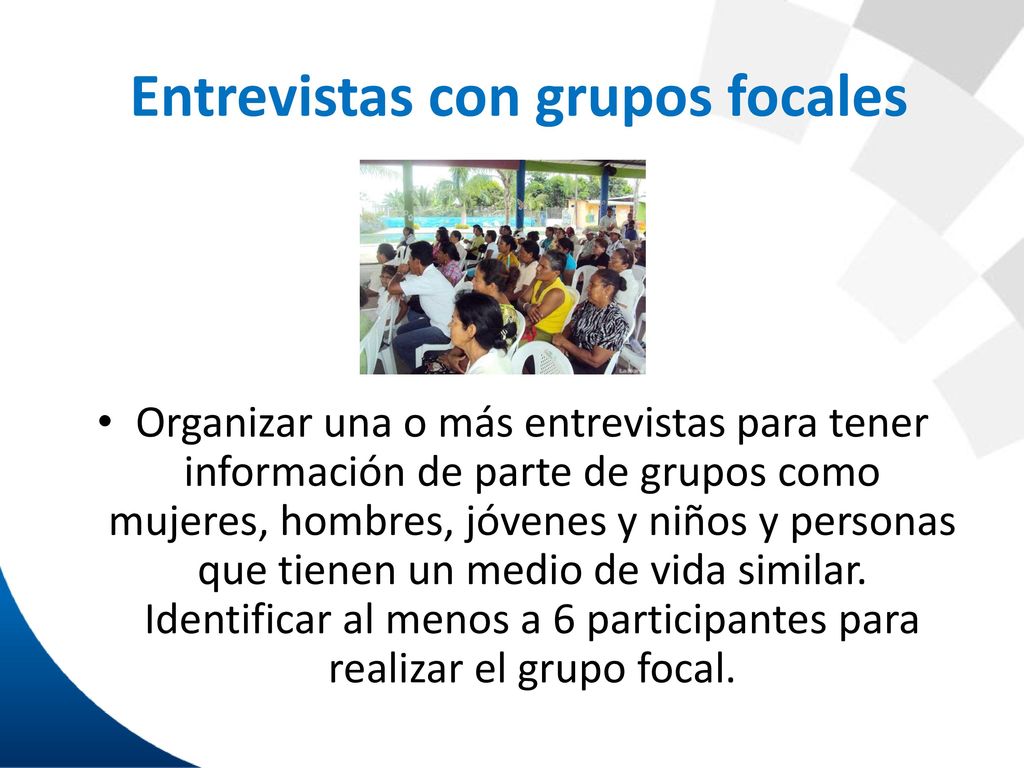 Entrevistas con grupos focales

• Organizar una o más entrevistas para tener información de parte de grupos como mujeres, hombres, jóvenes y niños y personas que tienen un medio de vida similar. Identificar al menos a 6 participantes para realizar el grupo focal.